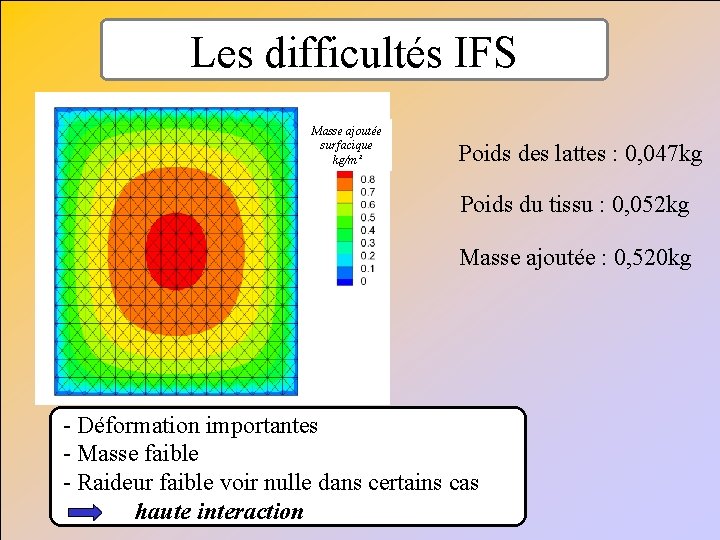 Les difficultés IFS

Masse ajoutée surfacique kg/m²

0.8
0.7
0.6
0.5
0.4
0.3
0.2
0.1
0

Poids des lattes : 0,047kg

Poids du tissu : 0,052kg

Masse ajoutée : 0,520kg

- Déformation importantes
- Masse faible
- Raideur faible voir nulle dans certains cas
haute interaction